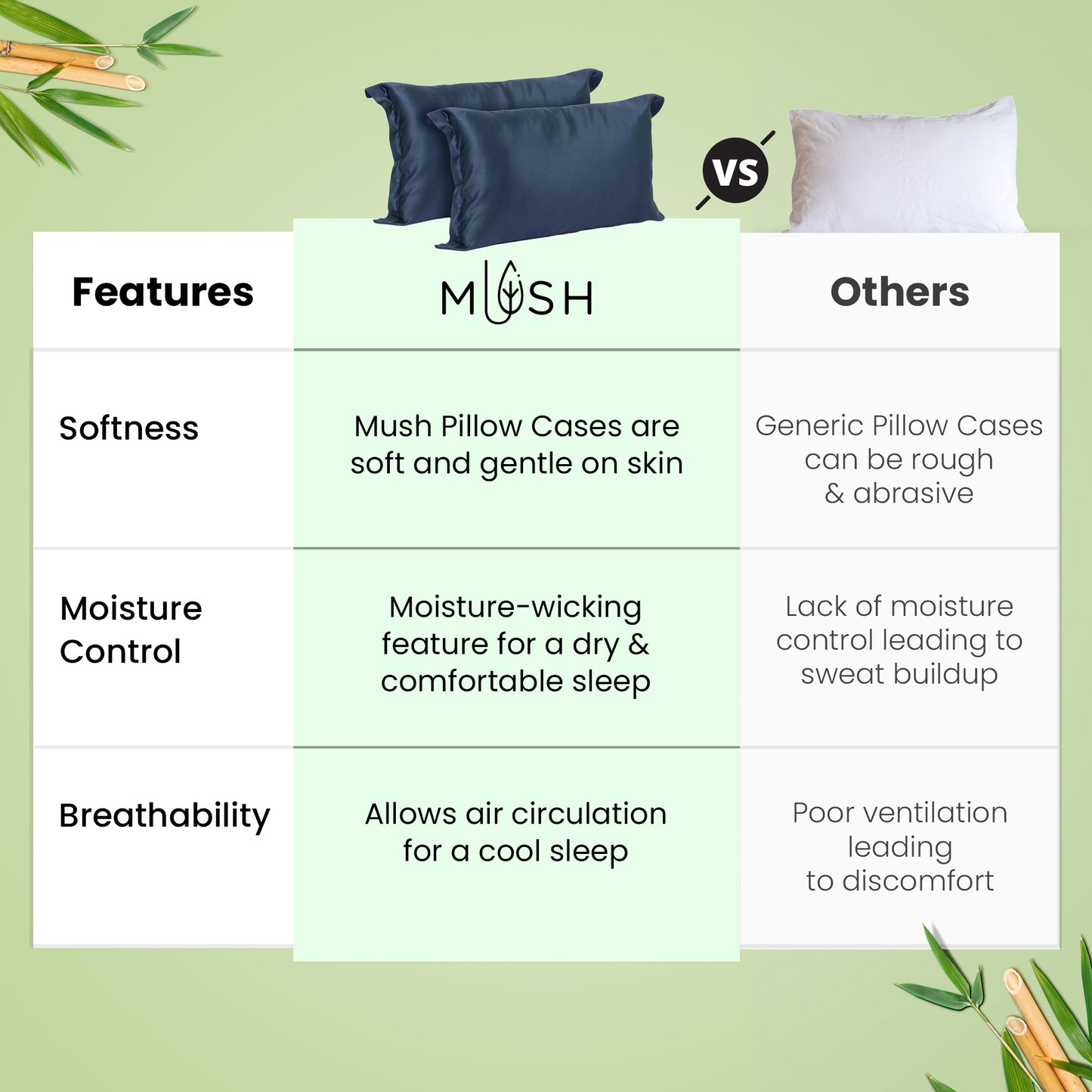 VS

| Features | MUSH | Others |
|---|---|---|
| Softness | Mush Pillow Cases are soft and gentle on skin | Generic Pillow Cases can be rough & abrasive |
| Moisture Control | Moisture-wicking feature for a dry & comfortable sleep | Lack of moisture control leading to sweat buildup |
| Breathability | Allows air circulation for a cool sleep | Poor ventilation leading to discomfort |